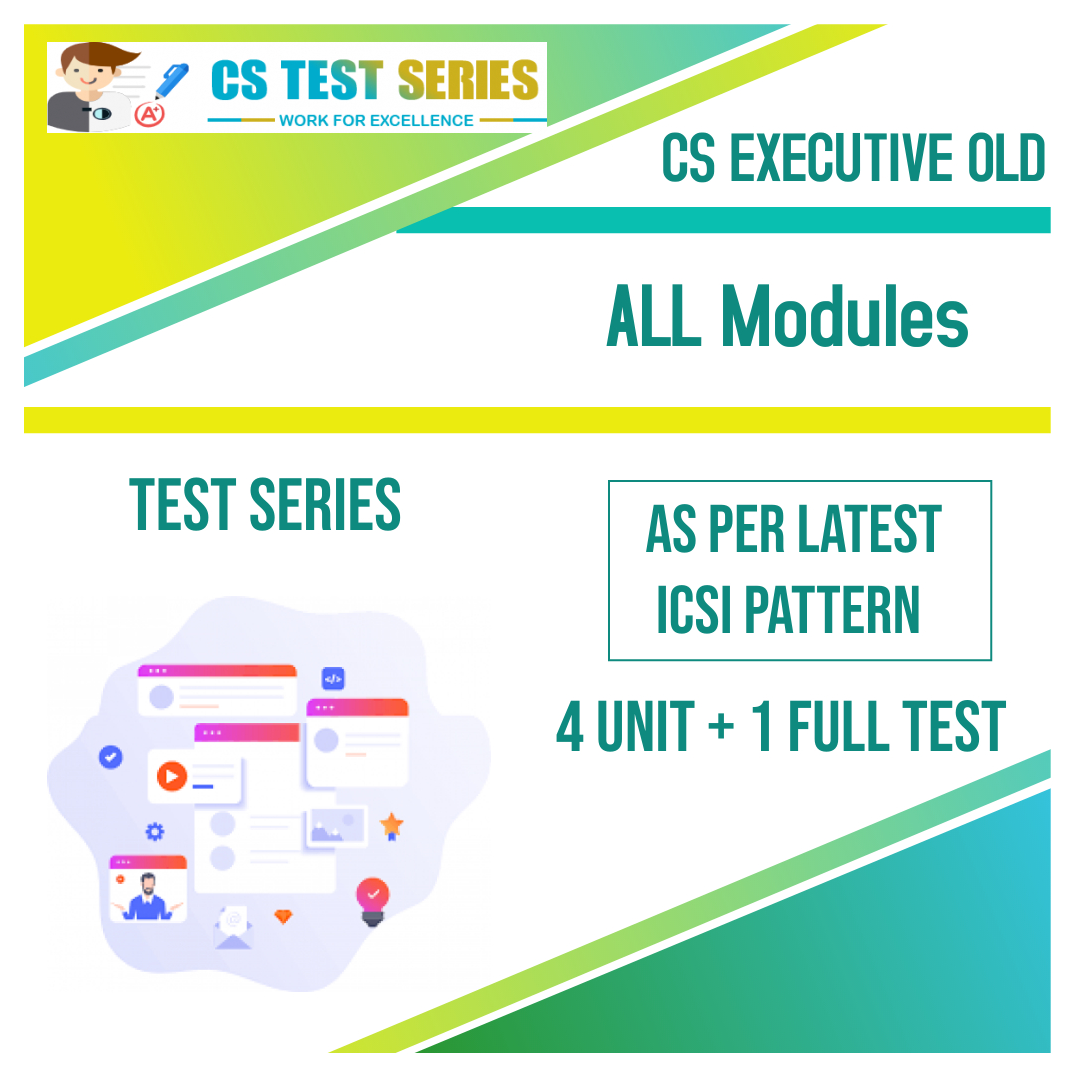 A+

CS TEST SERIES

WORK FOR EXCELLENCE

CS EXECUTIVE OLD

ALL Modules

TEST SERIES

AS PER LATEST ICSI PATTERN

4 UNIT + 1 FULL TEST

</>